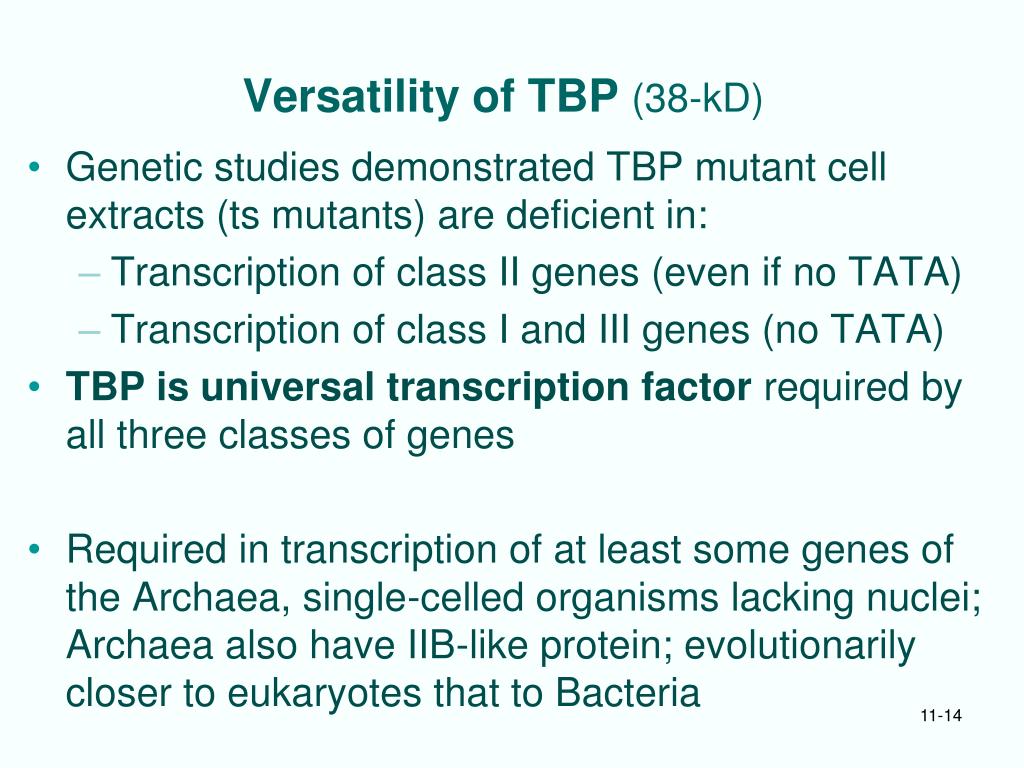 Versatility of TBP (38-kD)

• Genetic studies demonstrated TBP mutant cell extracts (ts mutants) are deficient in:
– Transcription of class II genes (even if no TATA)
– Transcription of class I and III genes (no TATA)
• TBP is universal transcription factor required by all three classes of genes

• Required in transcription of at least some genes of the Archaea, single-celled organisms lacking nuclei; Archaea also have IIB-like protein; evolutionarily closer to eukaryotes that to Bacteria

11-14